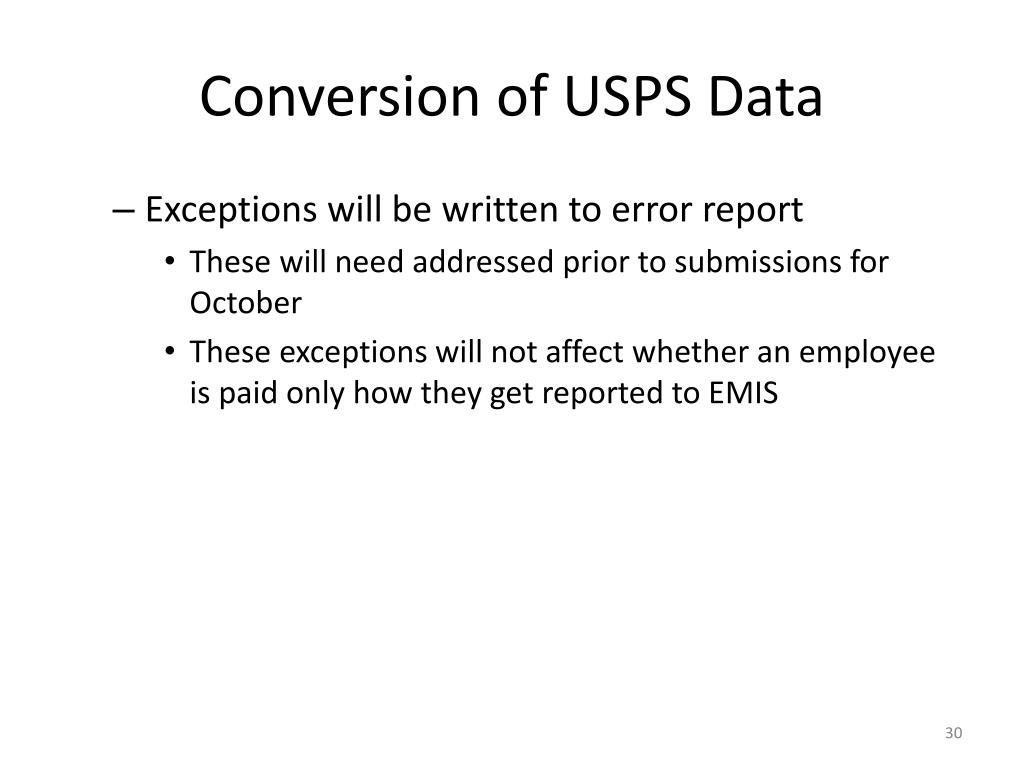 Conversion of USPS Data

– Exceptions will be written to error report

• These will need addressed prior to submissions for October

• These exceptions will not affect whether an employee is paid only how they get reported to EMIS

30